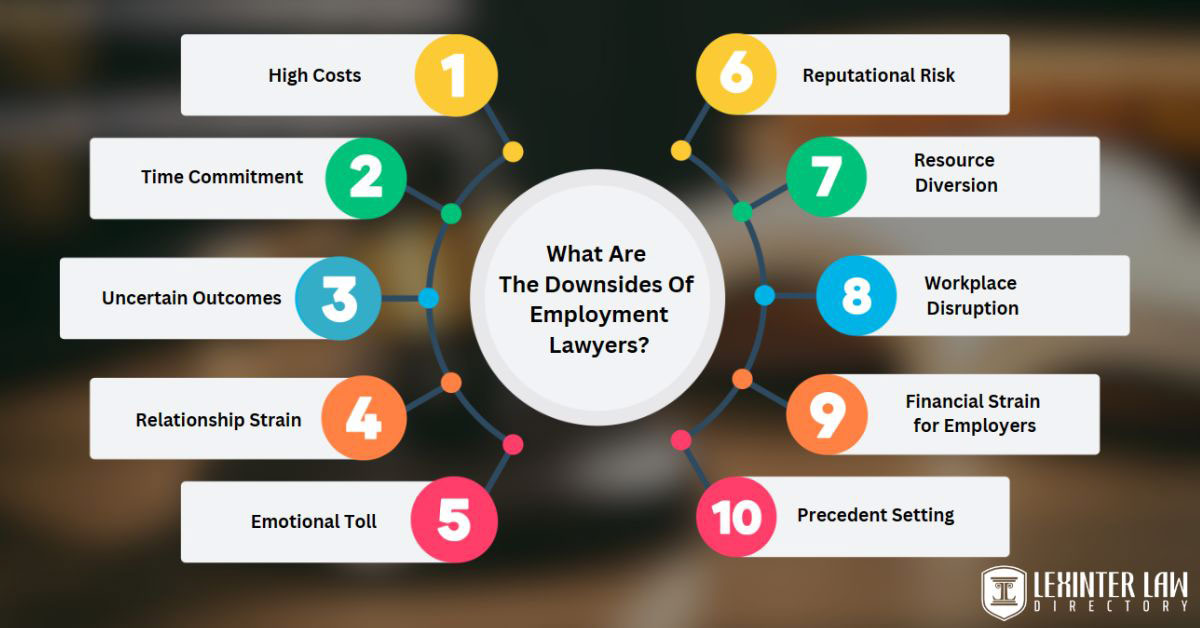 What Are The Downsides Of Employment Lawyers?

High Costs 1

Time Commitment 2

Uncertain Outcomes 3

Relationship Strain 4

Emotional Toll 5

6 Reputational Risk

7 Resource Diversion

8 Workplace Disruption

9 Financial Strain for Employers

10 Precedent Setting

LEXINTER LAW DIRECTORY